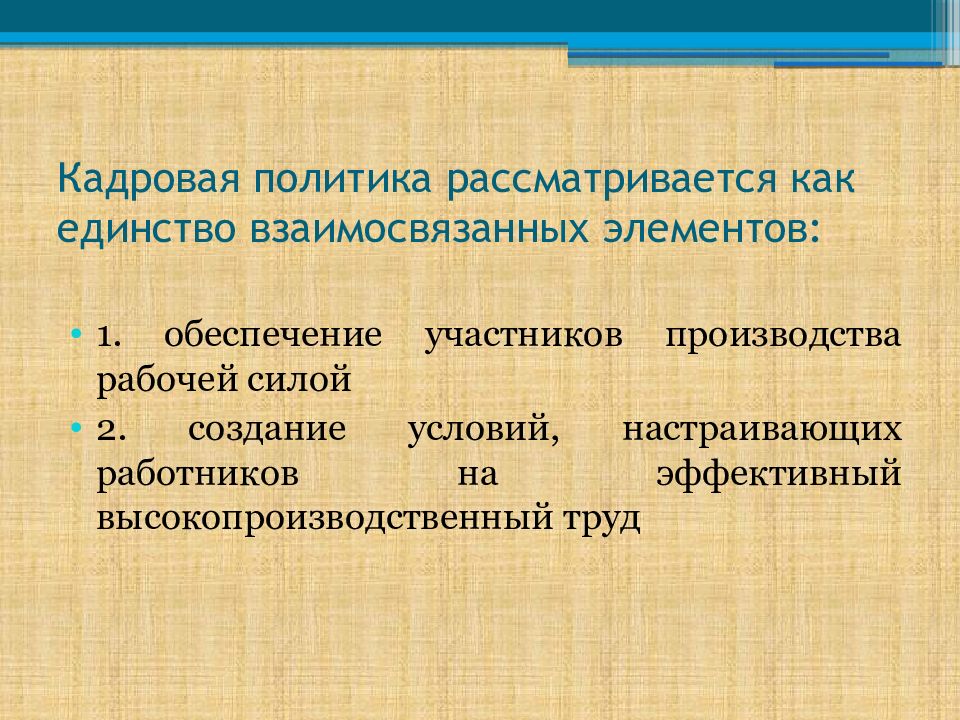 Кадровая политика рассматривается как единство взаимосвязанных элементов:

• 1. обеспечение участников производства рабочей силой
• 2. создание условий, настраивающих работников на эффективный высокопроизводственный труд